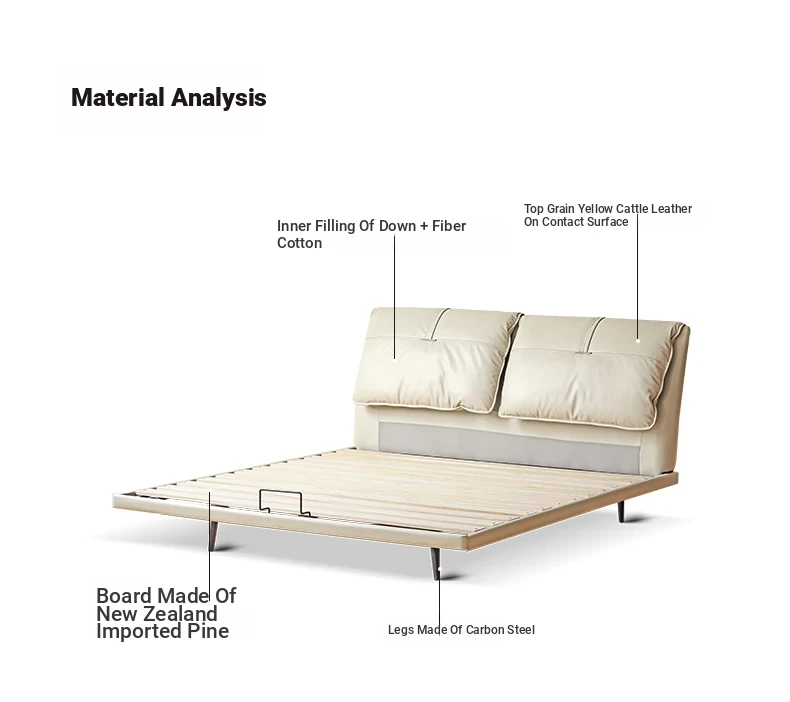 Material Analysis

Inner Filling Of Down + Fiber Cotton

Top Grain Yellow Cattle Leather On Contact Surface

Board Made Of New Zealand Imported Pine

Legs Made Of Carbon Steel